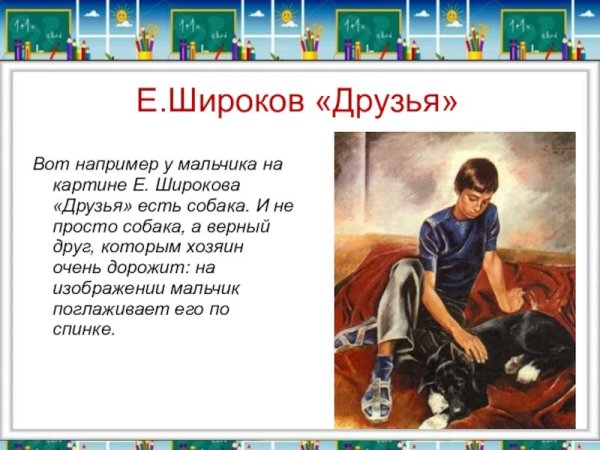 Е.Широков «Друзья»

Вот например у мальчика на картине Е. Широкова «Друзья» есть собака. И не просто собака, а верный друг, которым хозяин очень дорожит: на изображении мальчик поглаживает его по спинке.